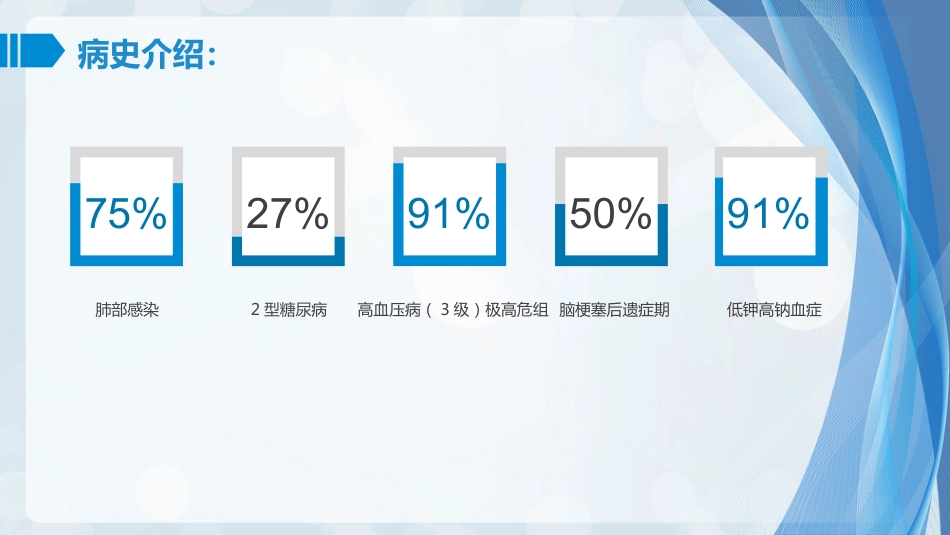 病史介绍:

75%

肺部感染

27%

2 型糖尿病

91%

高血压病（ 3 级）极高危组

50%

脑梗塞后遗症期

91%

低钾高钠血症